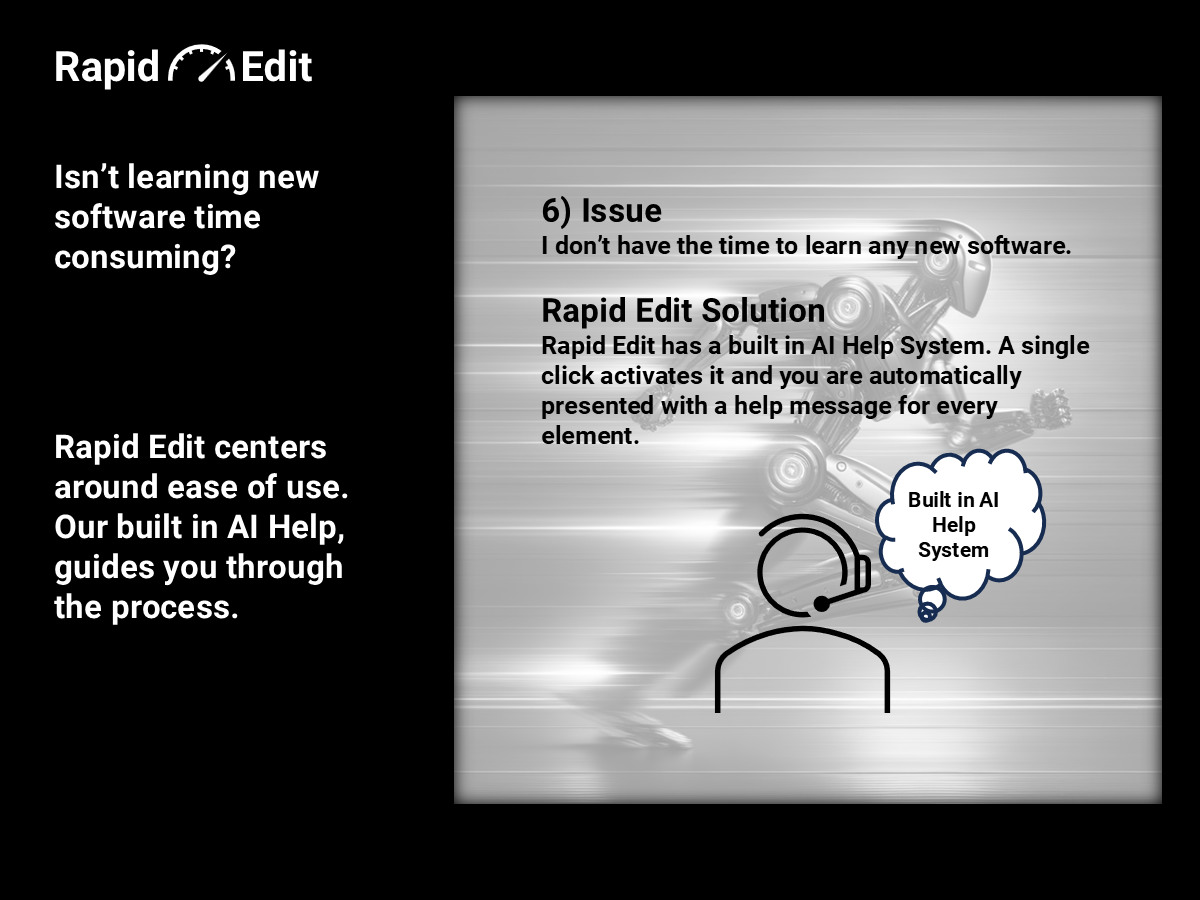 Rapid Edit

Isn't learning new software time consuming?

Rapid Edit centers around ease of use. Our built in AI Help, guides you through the process.

6) Issue
I don't have the time to learn any new software.

Rapid Edit Solution
Rapid Edit has a built in AI Help System. A single click activates it and you are automatically presented with a help message for every element.

Built in AI Help System